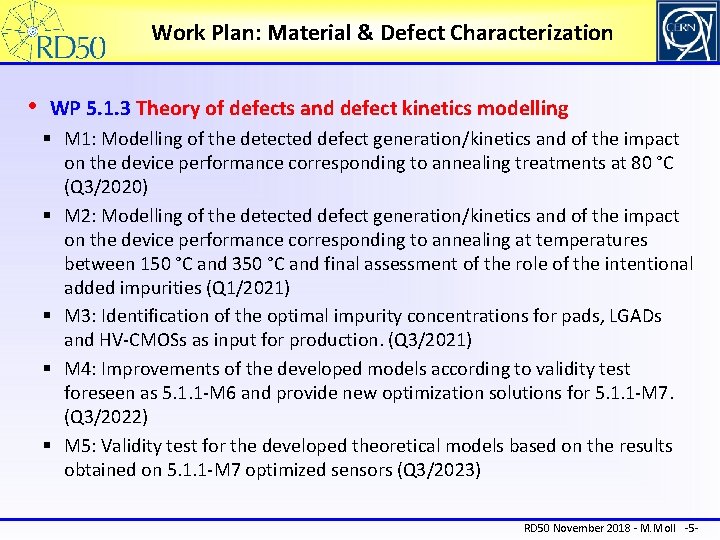 RD50

Work Plan: Material & Defect Characterization

CERN

• WP 5.1.3 Theory of defects and defect kinetics modelling

▪ M1: Modelling of the detected defect generation/kinetics and of the impact on the device performance corresponding to annealing treatments at 80 °C (Q3/2020)

▪ M2: Modelling of the detected defect generation/kinetics and of the impact on the device performance corresponding to annealing at temperatures between 150 °C and 350 °C and final assessment of the role of the intentional added impurities (Q1/2021)

▪ M3: Identification of the optimal impurity concentrations for pads, LGADs and HV-CMOSs as input for production. (Q3/2021)

▪ M4: Improvements of the developed models according to validity test foreseen as 5.1.1-M6 and provide new optimization solutions for 5.1.1-M7. (Q3/2022)

▪ M5: Validity test for the developed theoretical models based on the results obtained on 5.1.1-M7 optimized sensors (Q3/2023)

RD50 November 2018 - M.Moll -5-